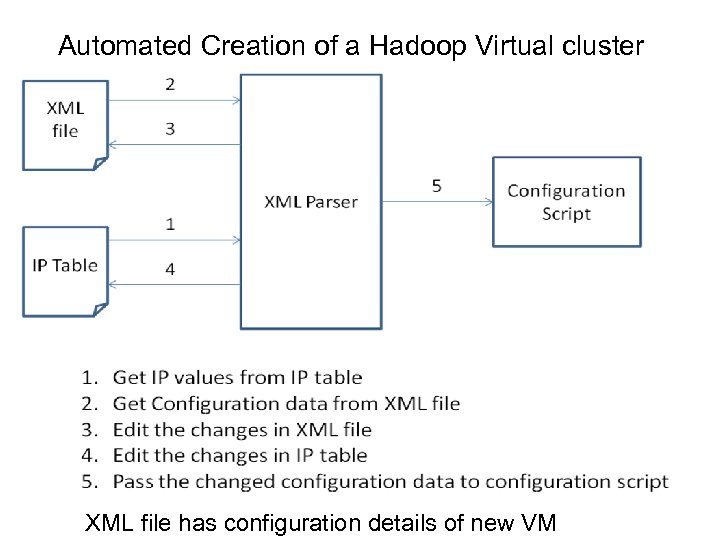 Automated Creation of a Hadoop Virtual cluster

XML file

2

3

IP Table

1

4

XML Parser

5

Configuration Script

1. Get IP values from IP table
2. Get Configuration data from XML file
3. Edit the changes in XML file
4. Edit the changes in IP table
5. Pass the changed configuration data to configuration script

XML file has configuration details of new VM